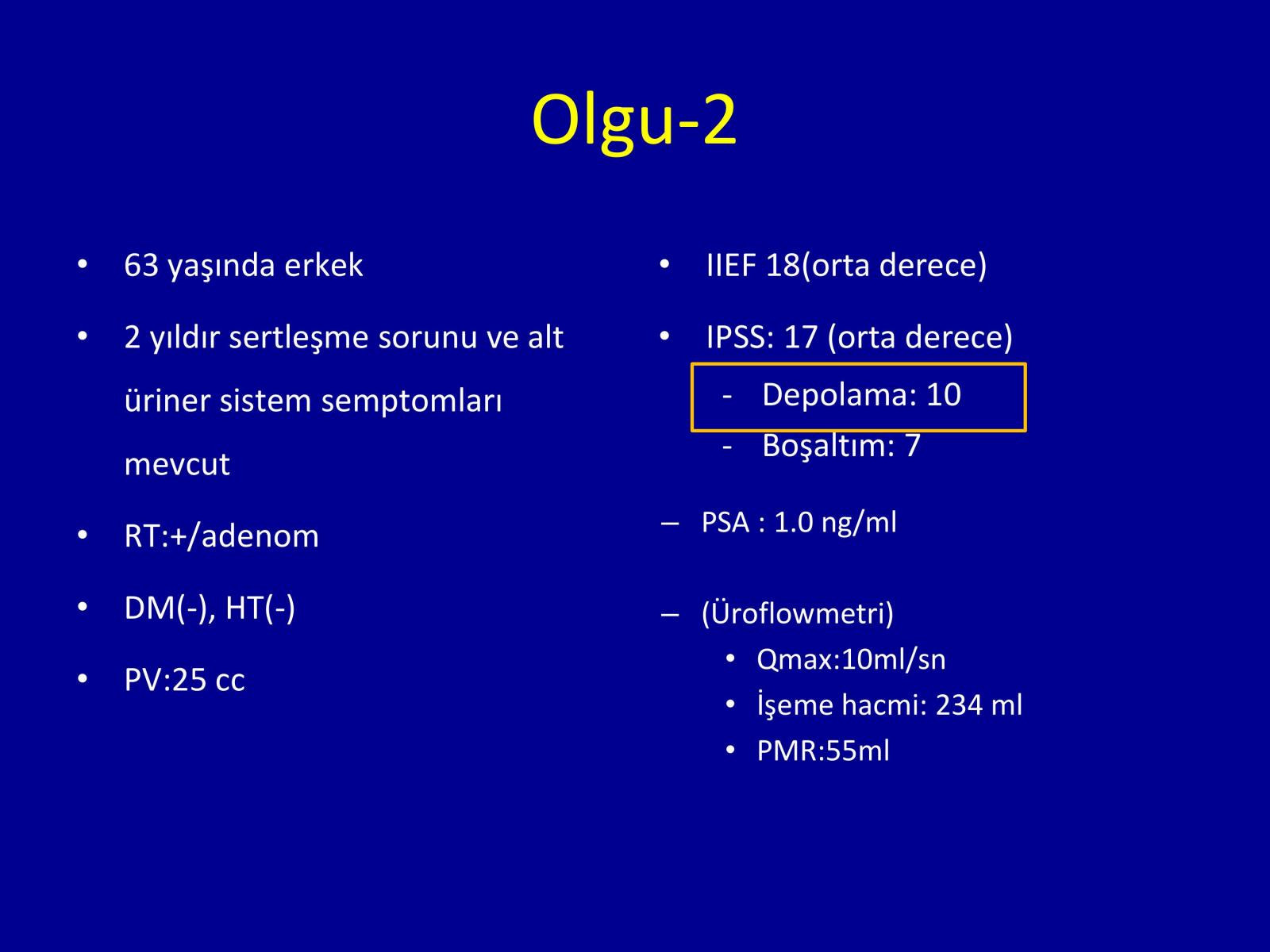 Olgu-2

• 63 yaşında erkek
• 2 yıldır sertleşme sorunu ve alt üriner sistem semptomları mevcut
• RT:+/adenom
• DM(-), HT(-)
• PV:25 cc

• IIEF 18(orta derece)
• IPSS: 17 (orta derece)
- Depolama: 10
- Boşaltım: 7
– PSA : 1.0 ng/ml
– (Üroflowmetri)
• Qmax:10ml/sn
• İşeme hacmi: 234 ml
• PMR:55ml